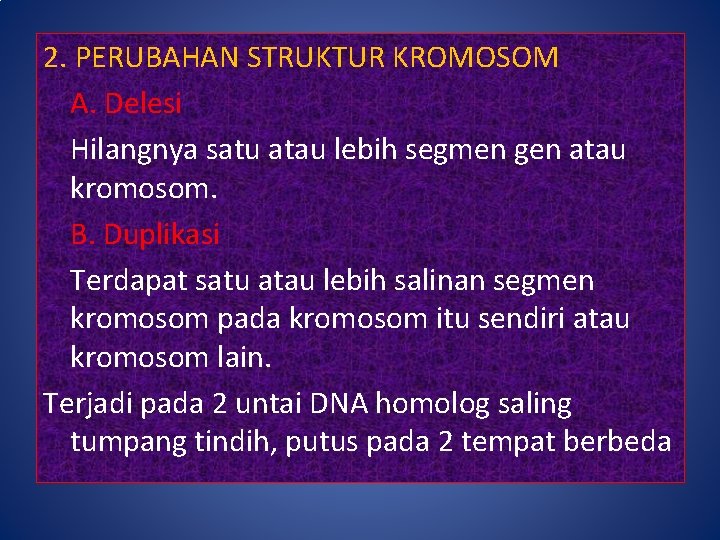 2. PERUBAHAN STRUKTUR KROMOSOM

A. Delesi

Hilangnya satu atau lebih segmen gen atau kromosom.

B. Duplikasi

Terdapat satu atau lebih salinan segmen kromosom pada kromosom itu sendiri atau kromosom lain.

Terjadi pada 2 untai DNA homolog saling tumpang tindih, putus pada 2 tempat berbeda